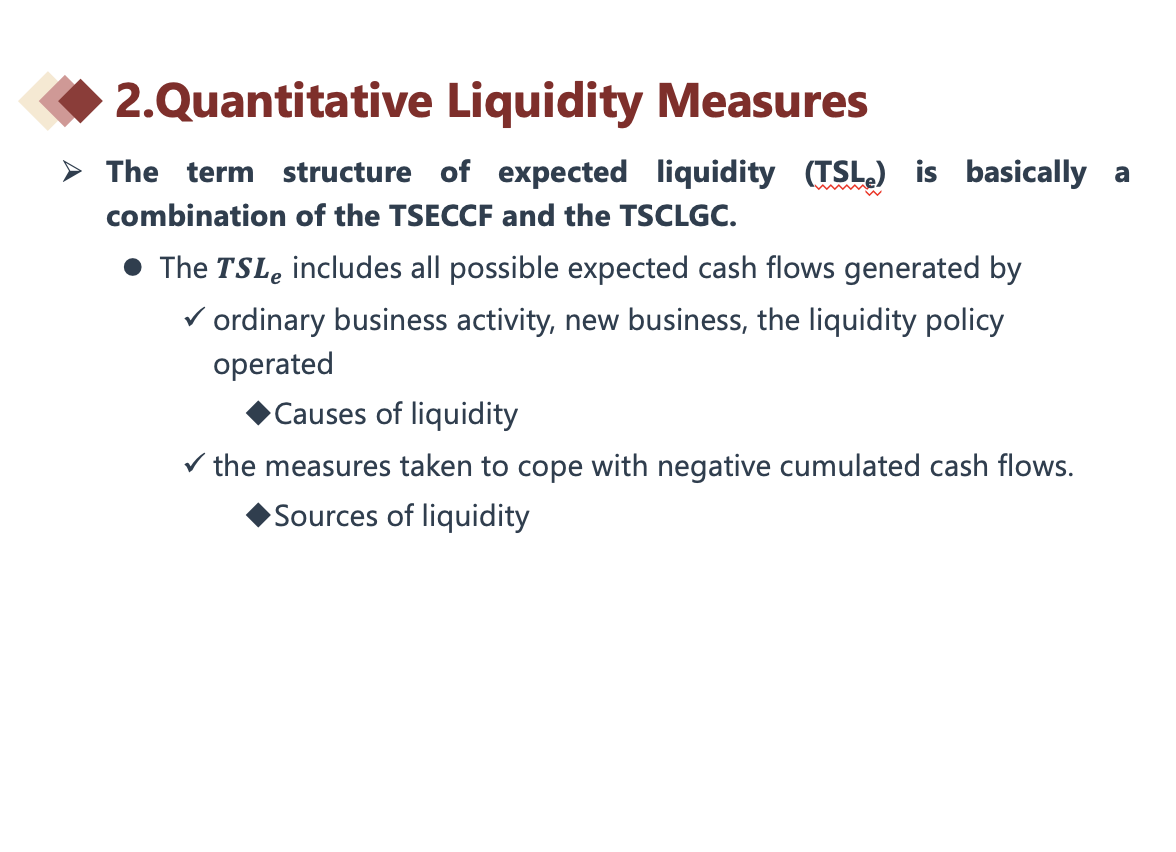 2.Quantitative Liquidity Measures

➢ The term structure of expected liquidity ($TSL_e$) is basically a combination of the TSECCF and the TSCLGC.

● The $TSL_e$ includes all possible expected cash flows generated by

✓ ordinary business activity, new business, the liquidity policy operated

◆Causes of liquidity

✓ the measures taken to cope with negative cumulated cash flows.

◆Sources of liquidity